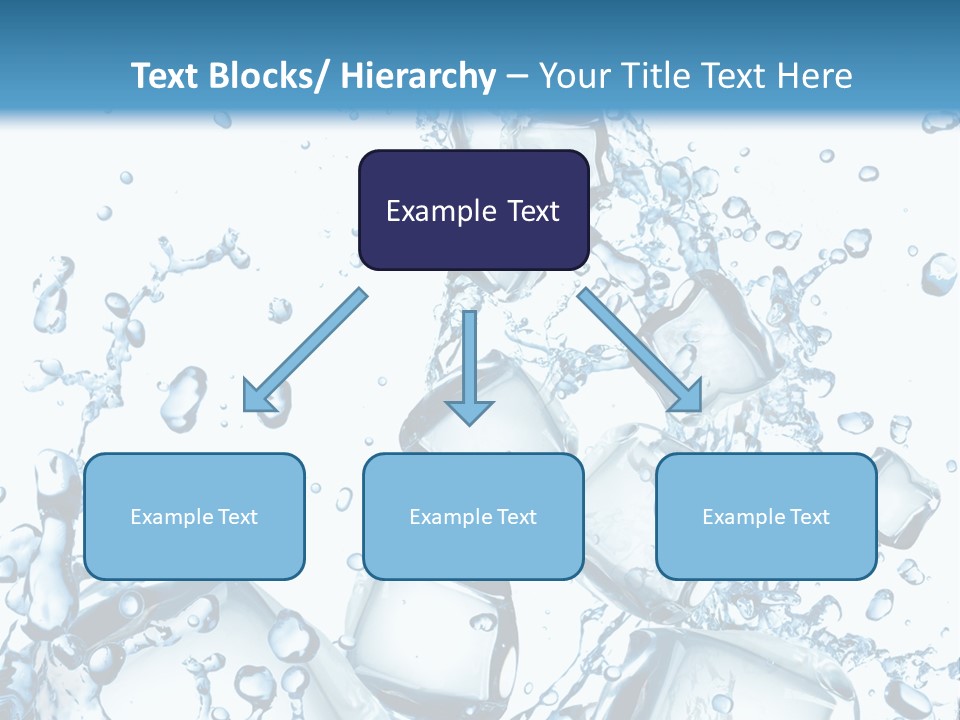 Text Blocks/ Hierarchy – Your Title Text Here

Example Text

Example Text

Example Text

Example Text